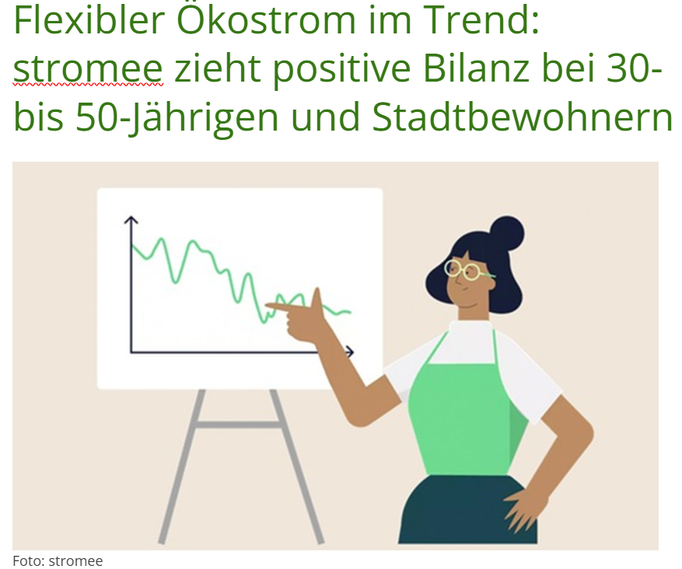 Flexibler Ökostrom im Trend: stromee zieht positive Bilanz bei 30- bis 50-Jährigen und Stadtbewohnern

Foto: stromee